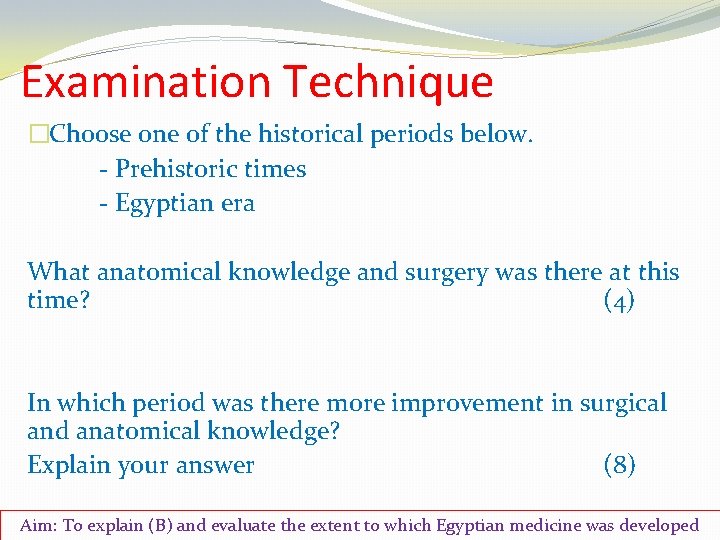 Examination Technique

□Choose one of the historical periods below.
- Prehistoric times
- Egyptian era

What anatomical knowledge and surgery was there at this time? (4)

In which period was there more improvement in surgical and anatomical knowledge?
Explain your answer (8)

Aim: To explain (B) and evaluate the extent to which Egyptian medicine was developed